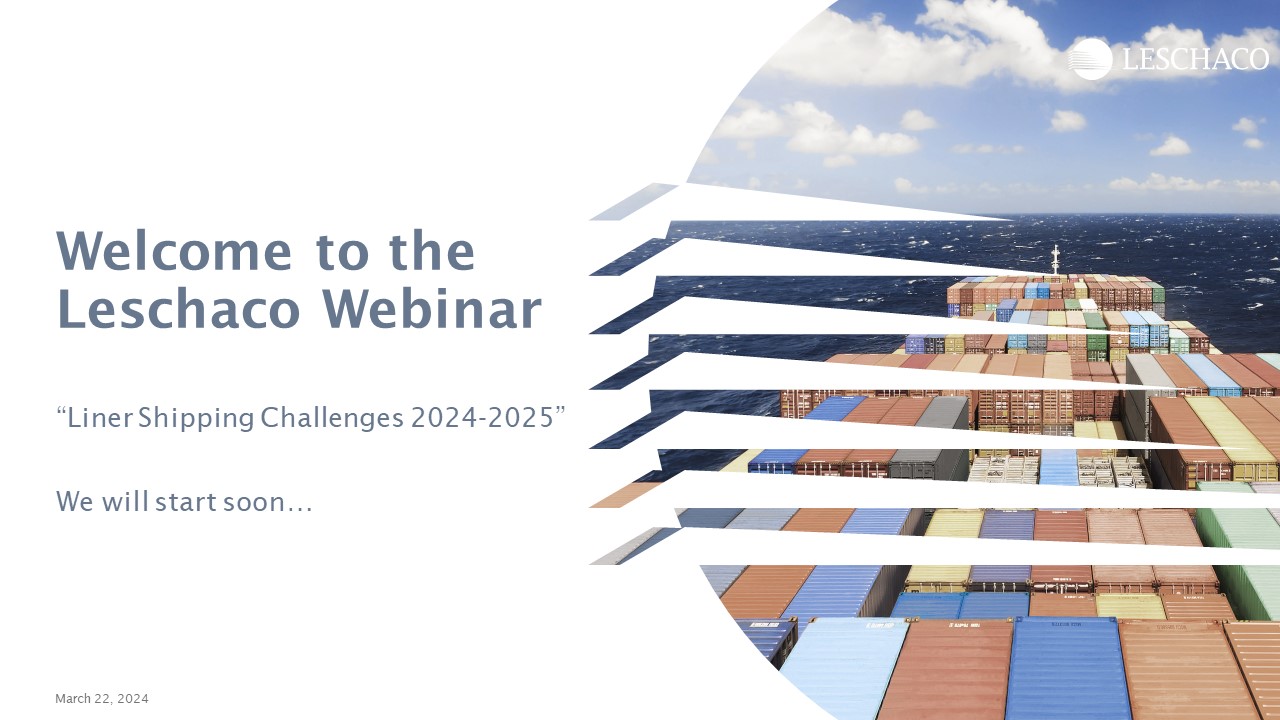 LESCHACO

Welcome to the Leschaco Webinar

“Liner Shipping Challenges 2024-2025”

We will start soon…

March 22, 2024